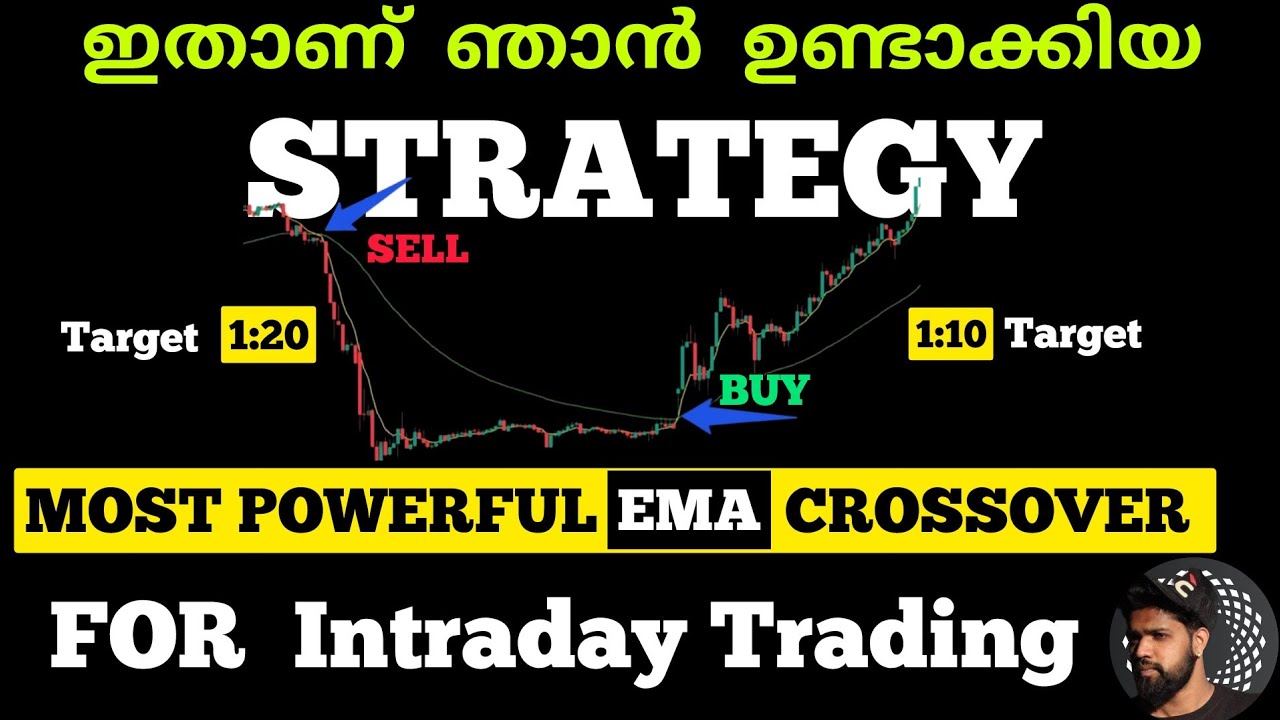 ഇതാണ് ഞാൻ ഉണ്ടാക്കിയ

STRATEGY

SELL

Target 1:20

1:10 Target

BUY

MOST POWERFUL EMA CROSSOVER

FOR Intraday Trading